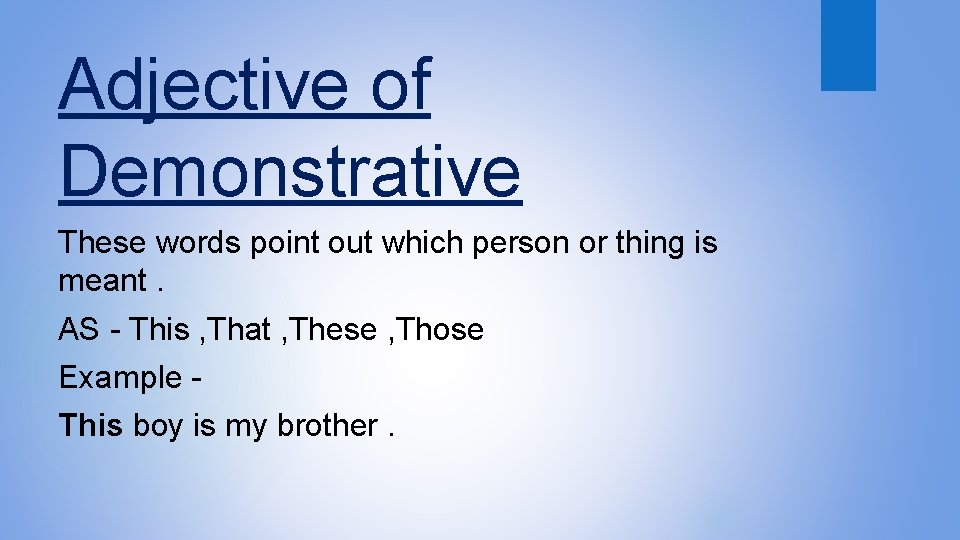 Adjective of Demonstrative

These words point out which person or thing is meant .

AS - This ,That ,These ,Those

Example -

This boy is my brother .